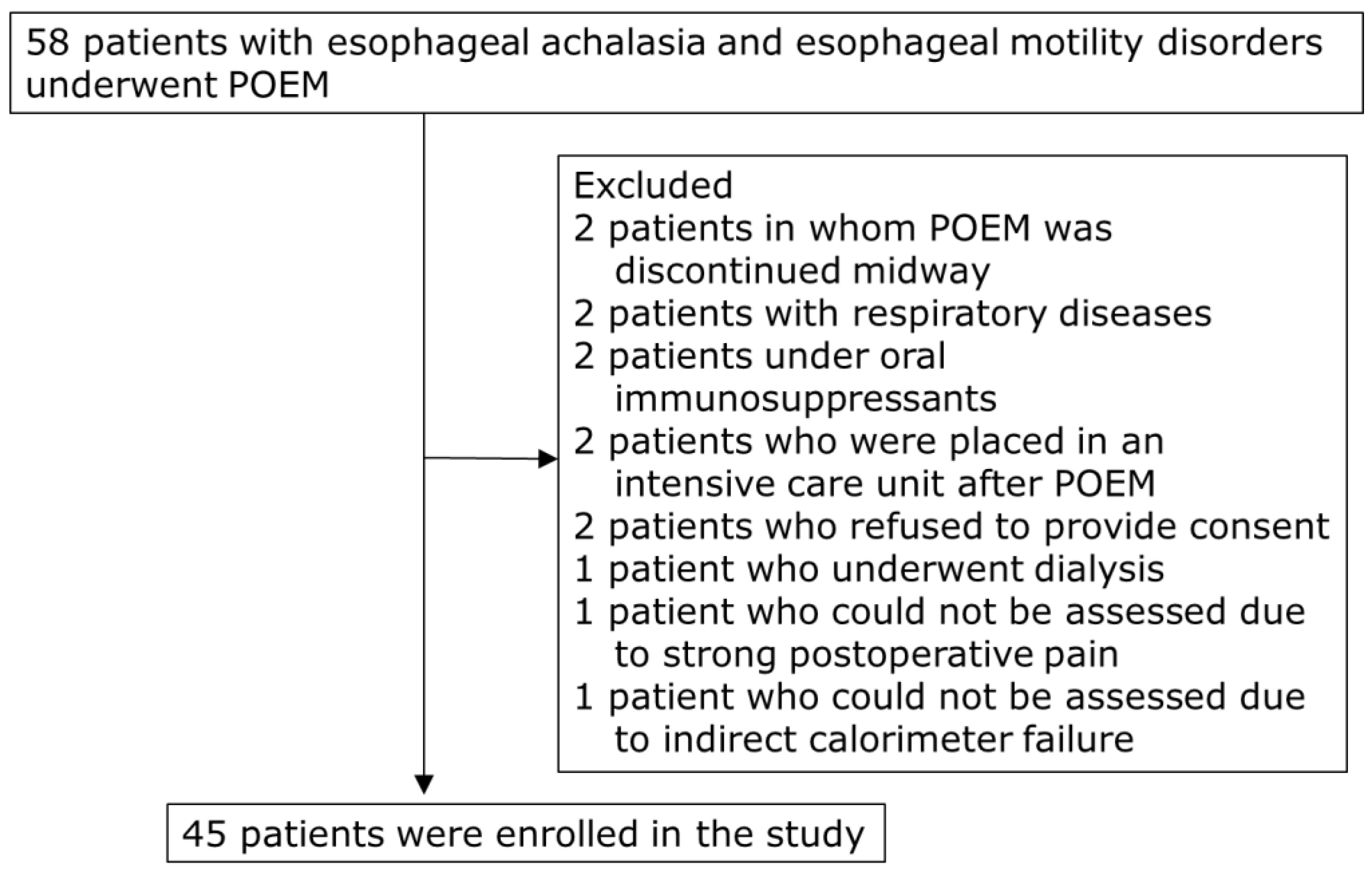 58 patients with esophageal achalasia and esophageal motility disorders underwent POEM

Excluded
2 patients in whom POEM was discontinued midway
2 patients with respiratory diseases
2 patients under oral immunosuppressants
2 patients who were placed in an intensive care unit after POEM
2 patients who refused to provide consent
1 patient who underwent dialysis
1 patient who could not be assessed due to strong postoperative pain
1 patient who could not be assessed due to indirect calorimeter failure

45 patients were enrolled in the study